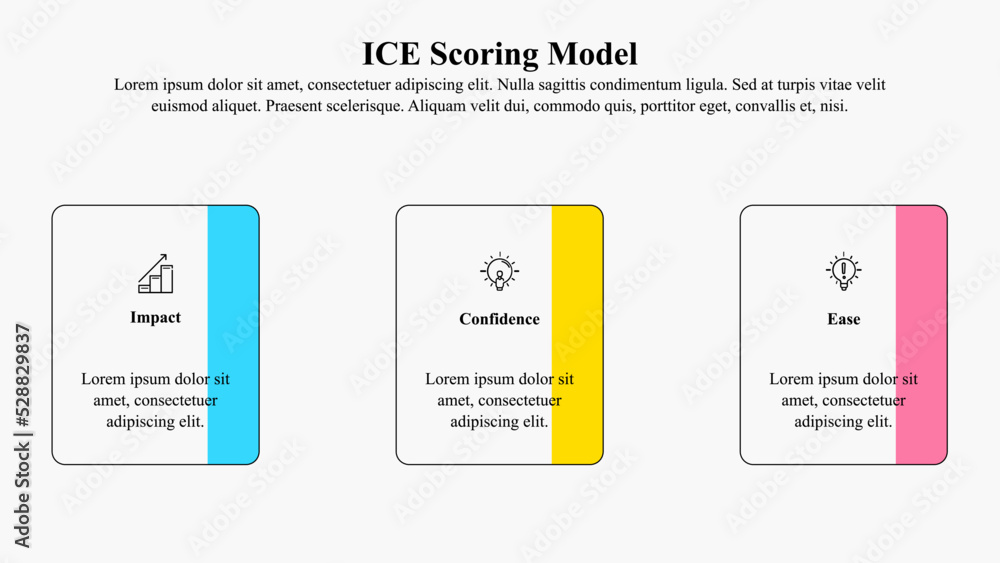 ICE Scoring Model

Lorem ipsum dolor sit amet, consectetuer adipiscing elit. Nulla sagittis condimentum ligula. Sed at turpis vitae velit euismod aliquet. Praesent scelerisque. Aliquam velit dui, commodo quis, porttitor eget, convallis et, nisi.

Impact

Lorem ipsum dolor sit amet, consectetuer adipiscing elit.

Confidence

Lorem ipsum dolor sit amet, consectetuer adipiscing elit.

Ease

Lorem ipsum dolor sit amet, consectetuer adipiscing elit.

Adobe Stock | #528829837